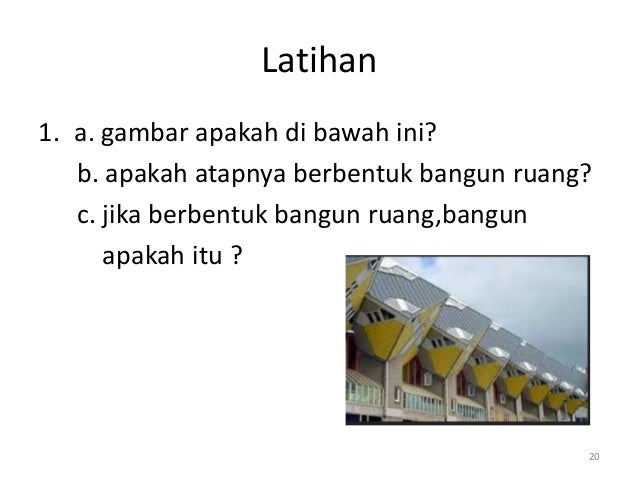 Latihan

1. a. gambar apakah di bawah ini?
b. apakah atapnya berbentuk bangun ruang?
c. jika berbentuk bangun ruang,bangun apakah itu ?

20